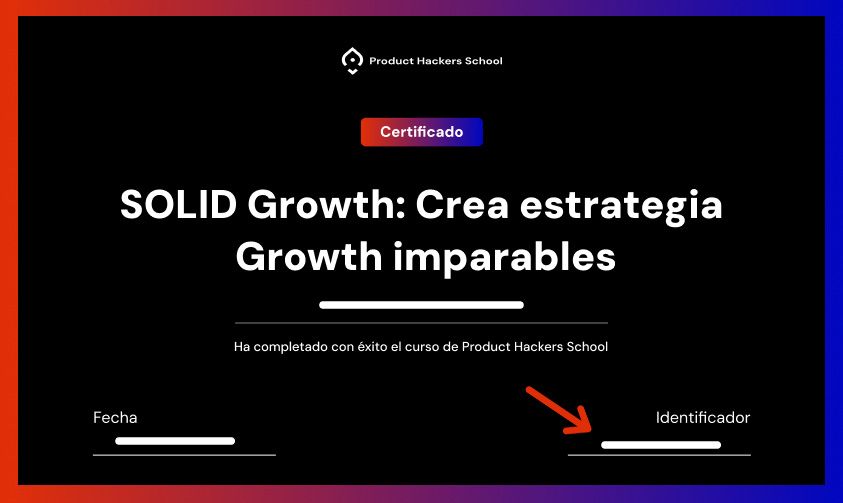 Product Hackers School

Certificado

SOLID Growth: Crea estrategia Growth imparables

Ha completado con éxito el curso de Product Hackers School

Fecha

Identificador